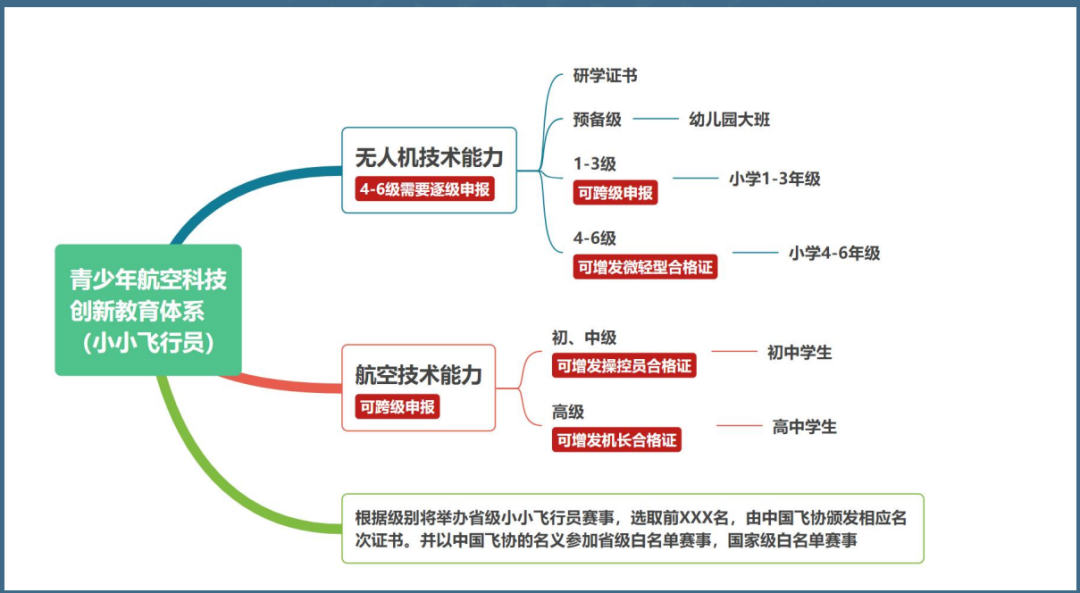 青少年航空科技创新教育体系（小小飞行员）

无人机技术能力
4-6级需要逐级申报

研学证书

预备级
幼儿园大班

1-3级
可跨级申报
小学1-3年级

4-6级
可增发微轻型合格证
小学4-6年级

航空技术能力
可跨级申报

初、中级
可增发操控员合格证
初中学生

高级
可增发机长合格证
高中学生

根据级别将举办省级小小飞行员赛事，选取前XXX名，由中国飞协颁发相应名次证书。并以中国飞协的名义参加省级白名单赛事，国家级白名单赛事